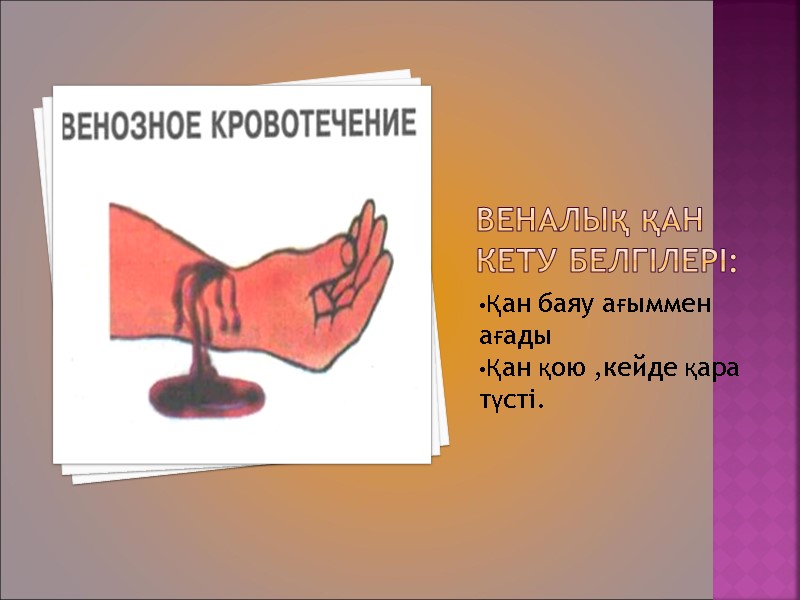 ВЕНОЗНОЕ КРОВОТЕЧЕНИЕ

ВЕНАЛЫҚ ҚАН КЕТУ БЕЛГІЛЕРІ:

•Қан баяу ағыммен ағады
•Қан қою ,кейде қара түсті.